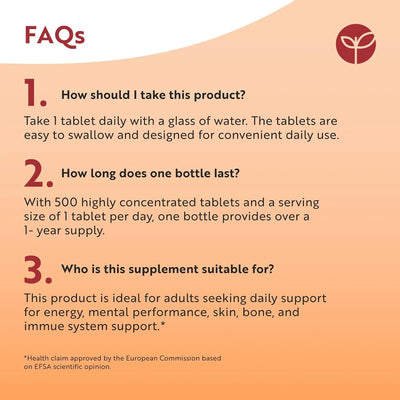 FAQs

1. How should I take this product?

Take 1 tablet daily with a glass of water. The tablets are easy to swallow and designed for convenient daily use.

2. How long does one bottle last?

With 500 highly concentrated tablets and a serving size of 1 tablet per day, one bottle provides over a 1- year supply.

3. Who is this supplement suitable for?

This product is ideal for adults seeking daily support for energy, mental performance, skin, bone, and immue system support.*

*Health claim approved by the European Commission based on EFSA scientific opinion.